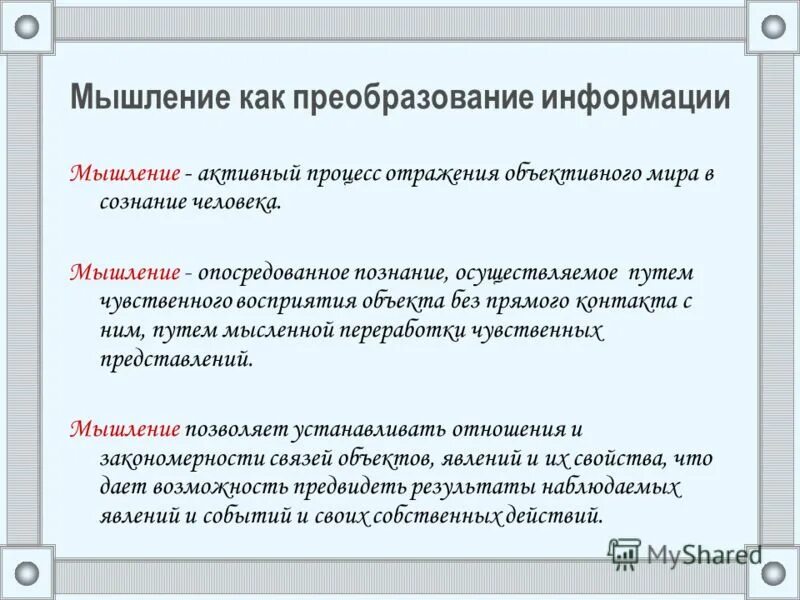 Мышление как преобразование информации

Мышление - активный процесс отражения объективного мира в сознание человека.

Мышление - опосредованное познание, осуществляемое путем чувственного восприятия объекта без прямого контакта с ним, путем мысленной переработки чувственных представлений.

Мышление позволяет устанавливать отношения и закономерности связей объектов, явлений и их свойства, что дает возможность предвидеть результаты наблюдаемых явлений и событий и своих собственных действий.

MyShared